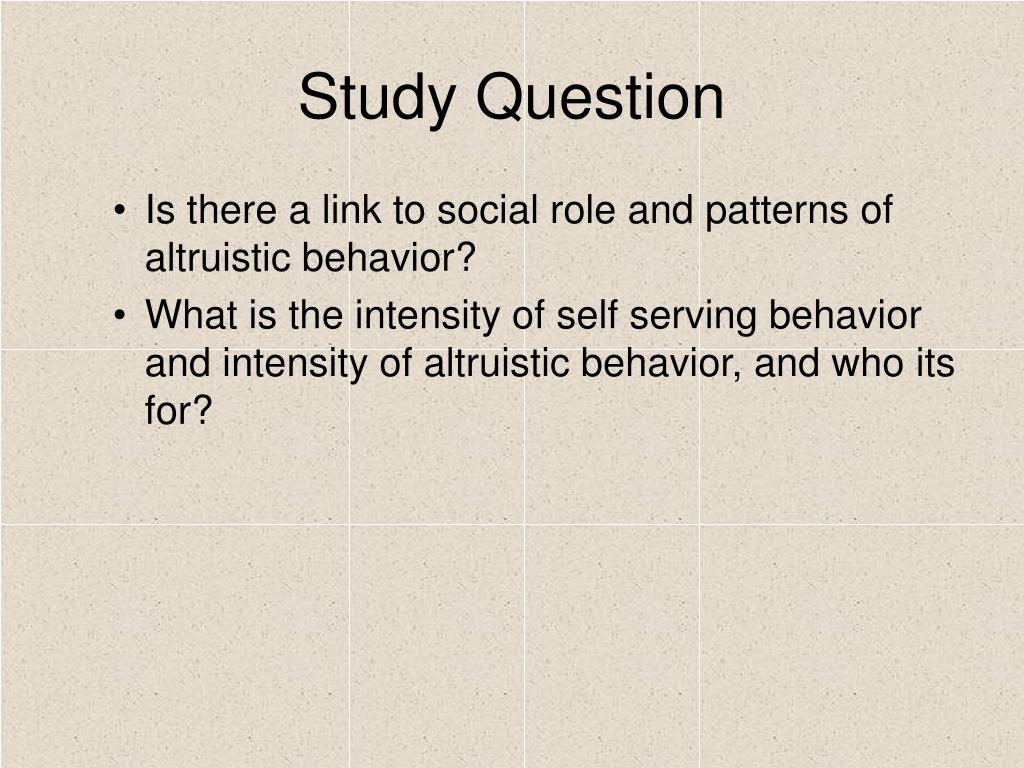 Study Question

• Is there a link to social role and patterns of altruistic behavior?
• What is the intensity of self serving behavior and intensity of altruistic behavior, and who its for?